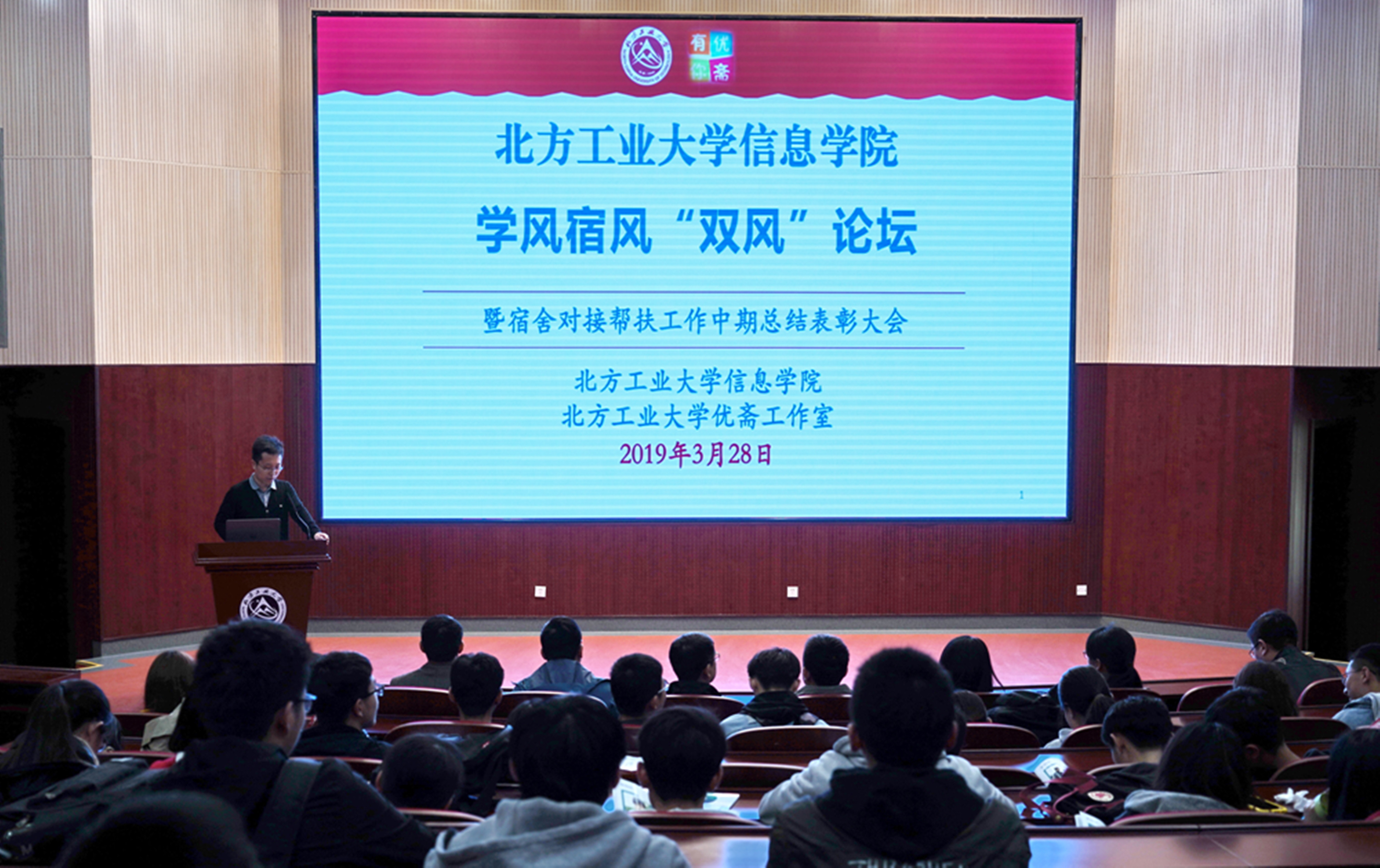 有优
你斋

北方工业大学信息学院

学风宿风“双风”论坛

暨宿舍对接帮扶工作中期总结表彰大会

北方工业大学信息学院
北方工业大学优斋工作室
2019年3月28日

1